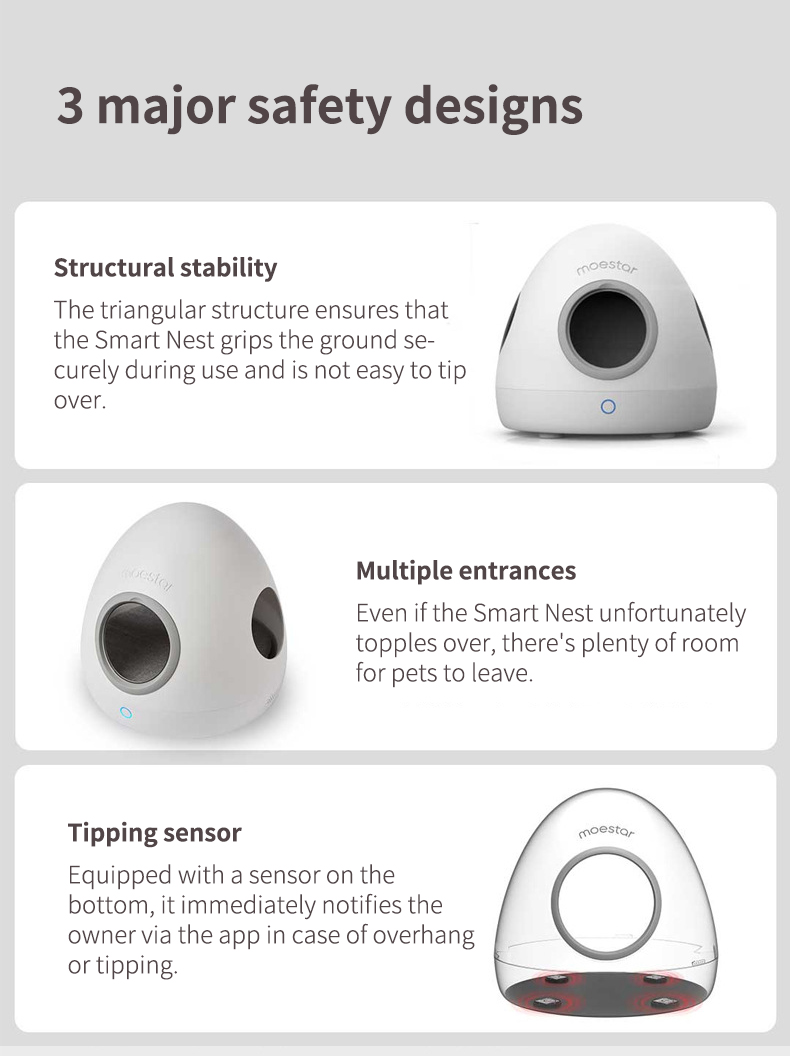 3 major safety designs

Structural stability

The triangular structure ensures that the Smart Nest grips the ground securely during use and is not easy to tip over.

moestar

moestar

Multiple entrances

Even if the Smart Nest unfortunately topples over, there's plenty of room for pets to leave.

Tipping sensor

Equipped with a sensor on the bottom, it immediately notifies the owner via the app in case of overhang or tipping.

moestar